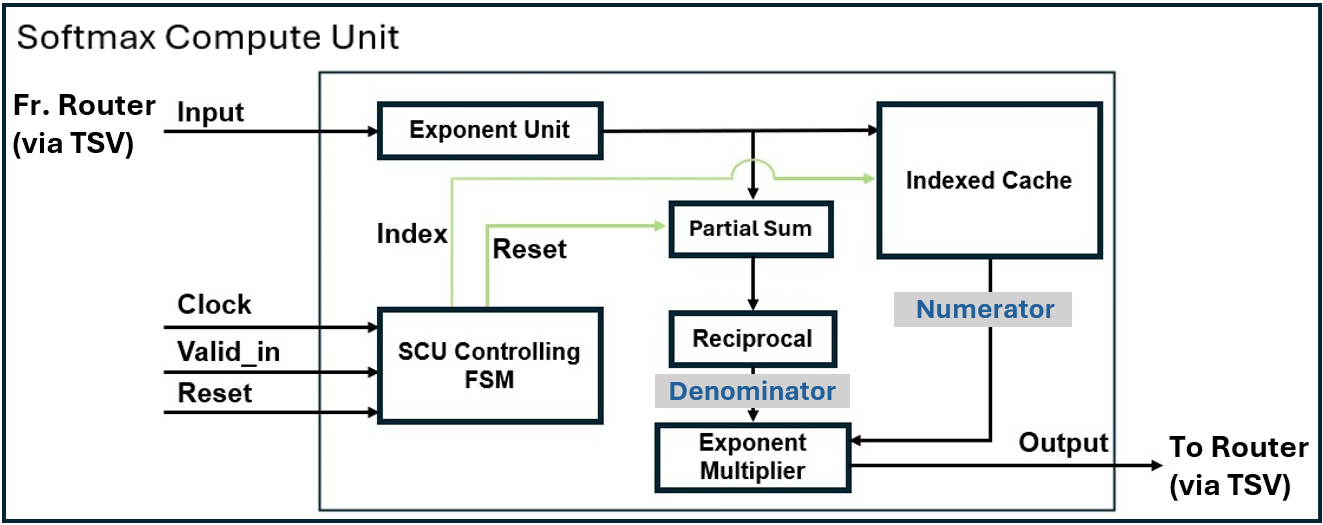 Softmax Compute Unit

Fr. Router (via TSV)

Input

Exponent Unit

Indexed Cache

Index

Reset

Partial Sum

Clock

Valid_in

Reset

SCU Controlling FSM

Reciprocal

Numerator

Denominator

Exponent Multiplier

Output

To Router (via TSV)